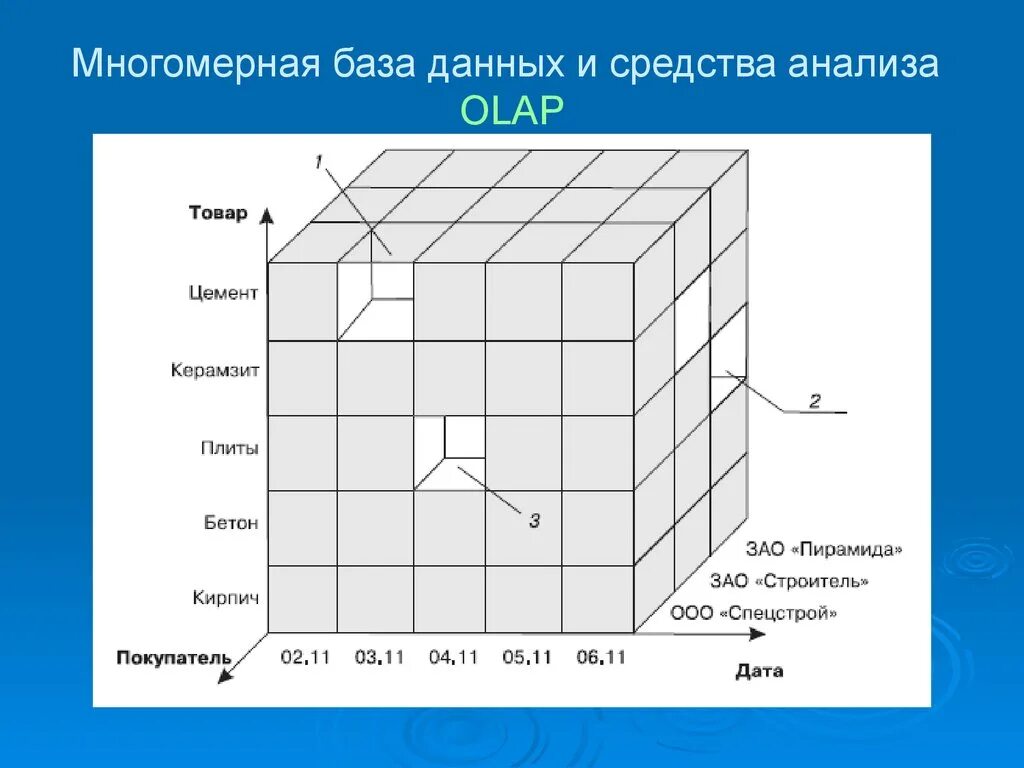 Многомерная база данных и средства анализа OLAP

1

Товар

Цемент

Керамзит

Плиты

Бетон

Кирпич

2

3

ЗАО «Пирамида»

ЗАО «Строитель»

ООО «Спецстрой»

Покупатель

02.11

03.11

04.11

05.11

06.11

Дата